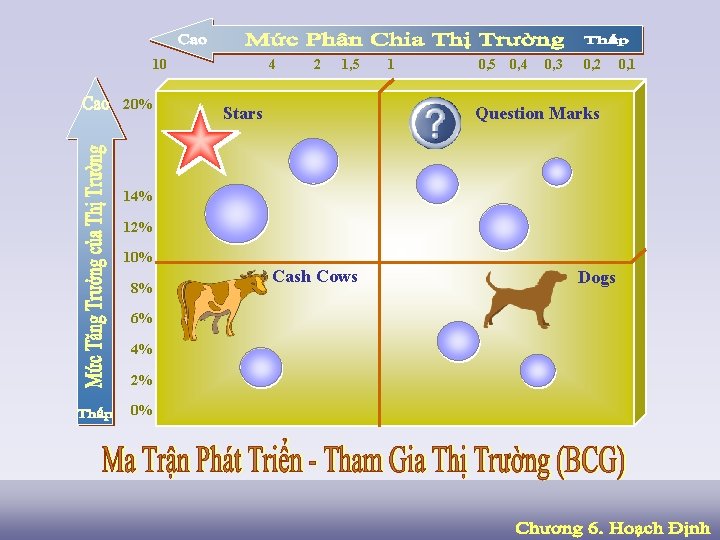 Cao Mức Phân Chia Thị Trường Thấp

10 4 2 1,5 1 0,5 0,4 0,3 0,2 0,1

Cao

Mức Tăng Trưởng của Thị Trường

Thấp

20%

14%

12%

10%

8%

6%

4%

2%

0%

Stars

?

Question Marks

Cash Cows

Dogs

Ma Trận Phát Triển - Tham Gia Thị Trường (BCG)

Chương 6. Hoạch Định